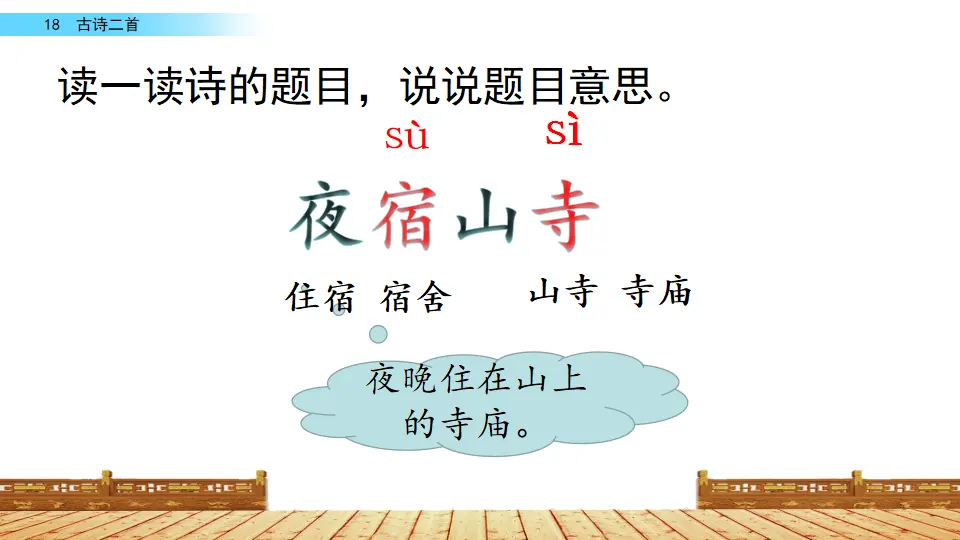 18　古诗二首

读一读诗的题目，说说题目意思。

sù　sì

夜宿山寺

住宿　宿舍　　山寺　寺庙

夜晚住在山上的寺庙。